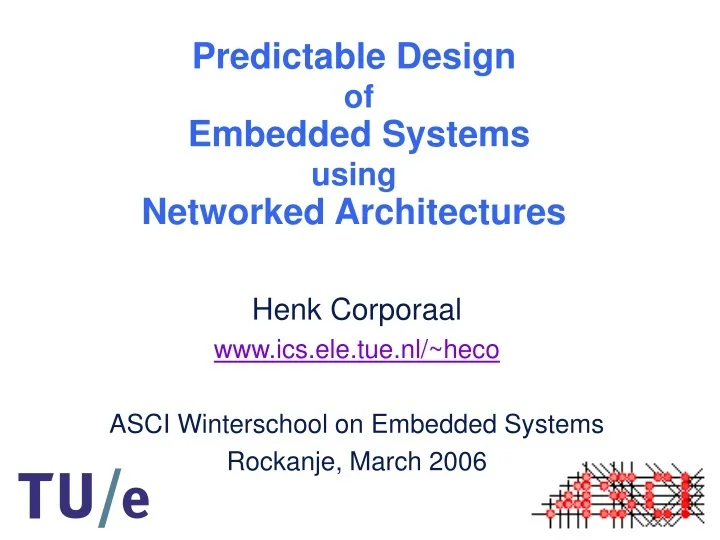 Predictable Design
of
Embedded Systems
using
Networked Architectures

Henk Corporaal
www.ics.ele.tue.nl/~heco

ASCI Winterschool on Embedded Systems
Rockanje, March 2006

TU/e

ASCI